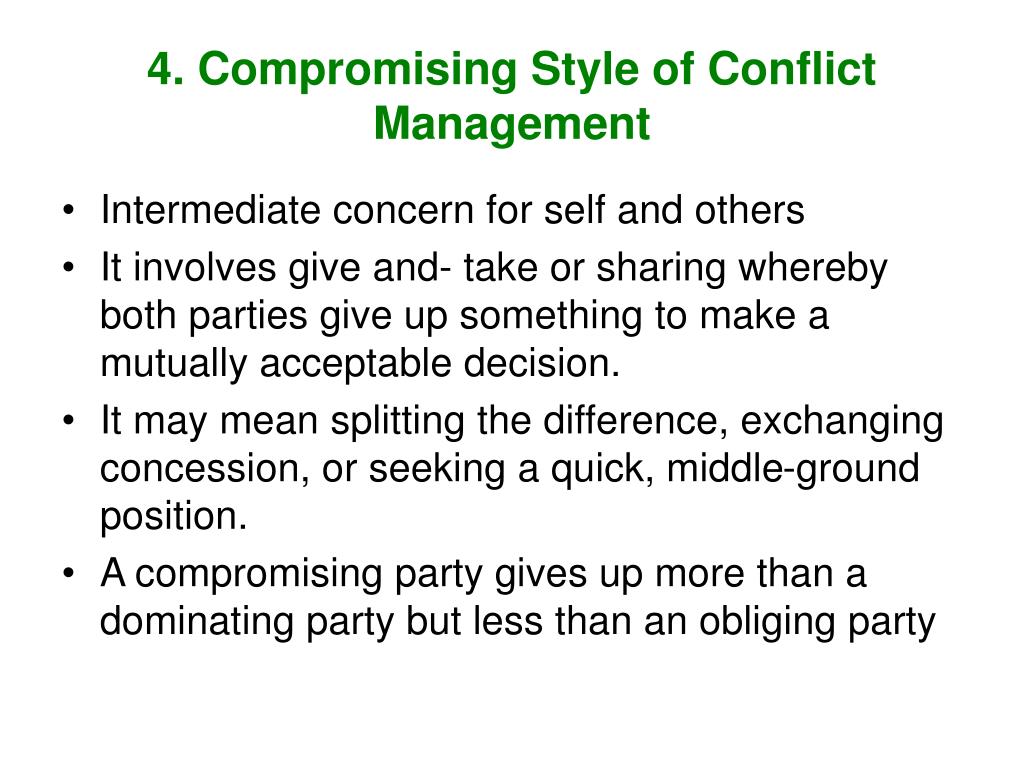 4. Compromising Style of Conflict Management

• Intermediate concern for self and others
• It involves give and- take or sharing whereby both parties give up something to make a mutually acceptable decision.
• It may mean splitting the difference, exchanging concession, or seeking a quick, middle-ground position.
• A compromising party gives up more than a dominating party but less than an obliging party